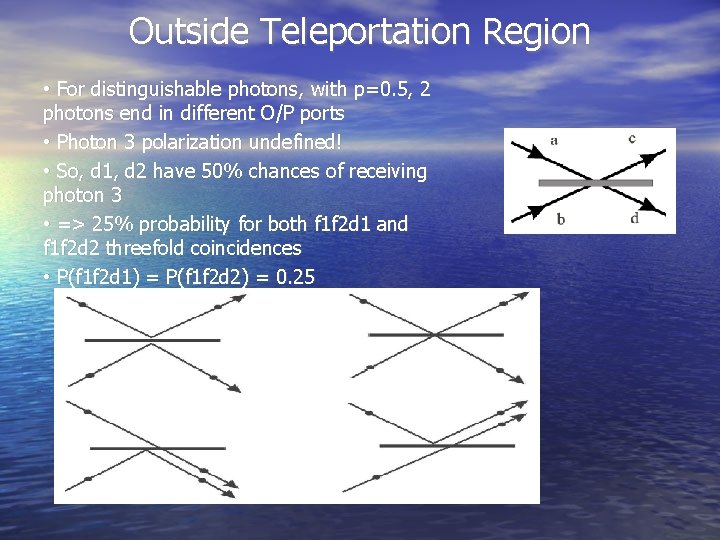 Outside Teleportation Region

• For distinguishable photons, with p=0.5, 2 photons end in different O/P ports

• Photon 3 polarization undefined!

• So, d1, d2 have 50% chances of receiving photon 3

• => 25% probability for both f1f2d1 and f1f2d2 threefold coincidences

• P(f1f2d1) = P(f1f2d2) = 0.25

a
c
b
d